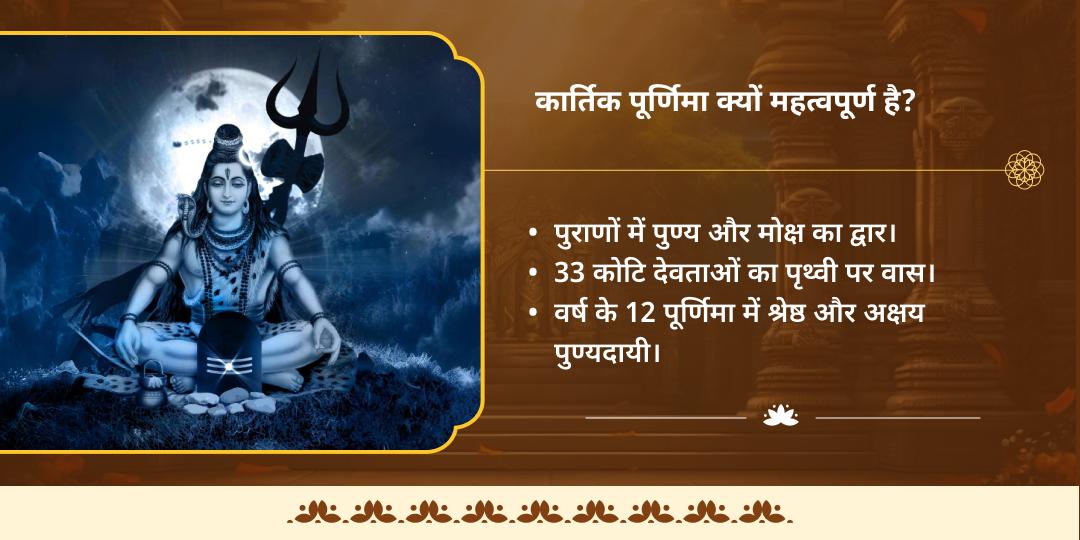 कार्तिक पूर्णिमा क्यों महत्वपूर्ण है?

• पुराणों में पुण्य और मोक्ष का द्वार।
• 33 कोटि देवताओं का पृथ्वी पर वास।
• वर्ष के 12 पूर्णिमा में श्रेष्ठ और अक्षय पुण्यदायी।